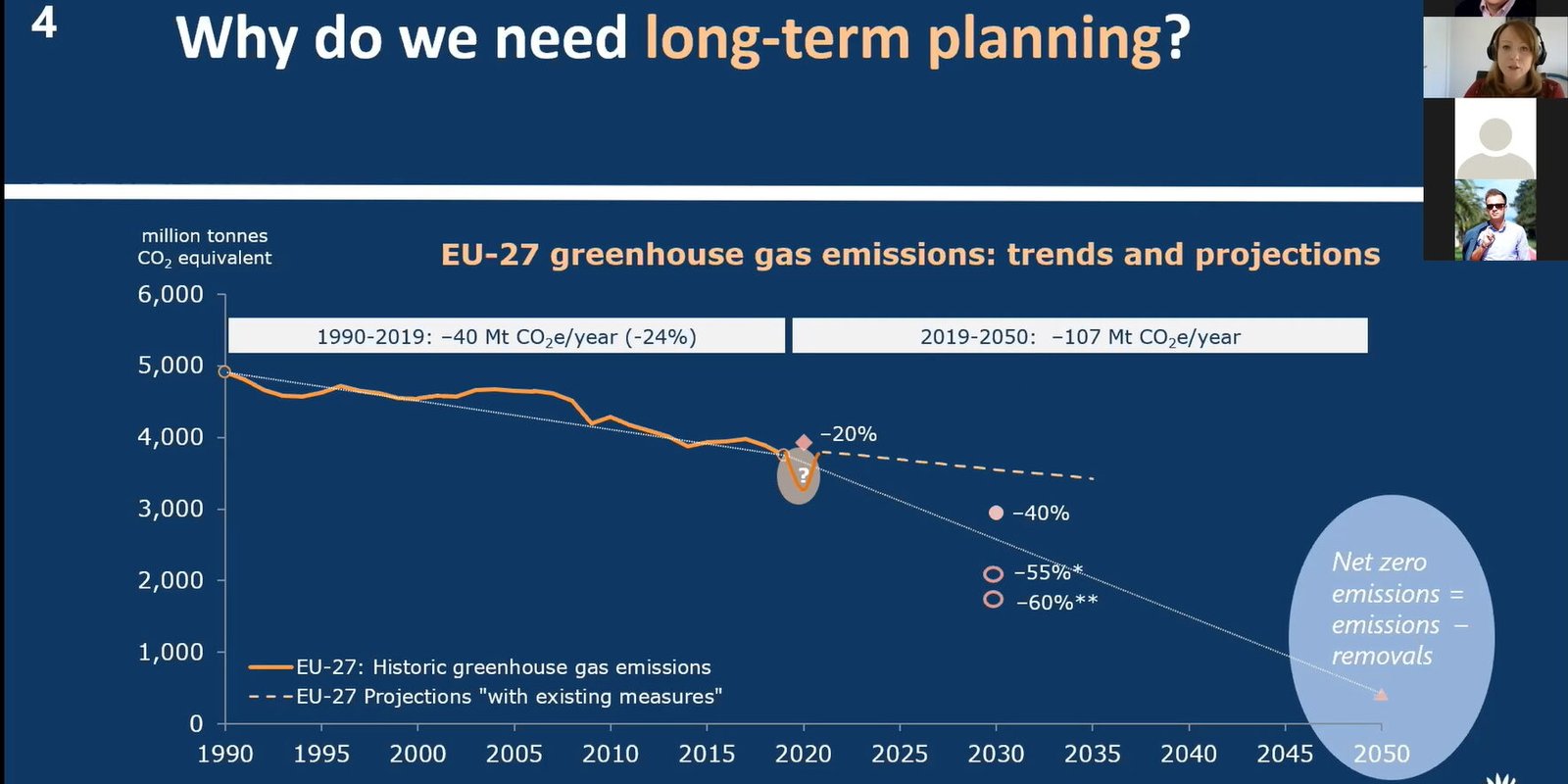 4

Why do we need long-term planning?

million tonnes $CO_2$ equivalent

EU-27 greenhouse gas emissions: trends and projections

1990-2019: −40 Mt $CO_2$e/year (-24%)

2019-2050: −107 Mt $CO_2$e/year

6,000
5,000
4,000
3,000
2,000
1,000
0

−20%

?

−40%

−55%*

−60%**

Net zero emissions = emissions − removals

EU-27: Historic greenhouse gas emissions

EU-27 Projections "with existing measures"

1990 1995 2000 2005 2010 2015 2020 2025 2030 2035 2040 2045 2050